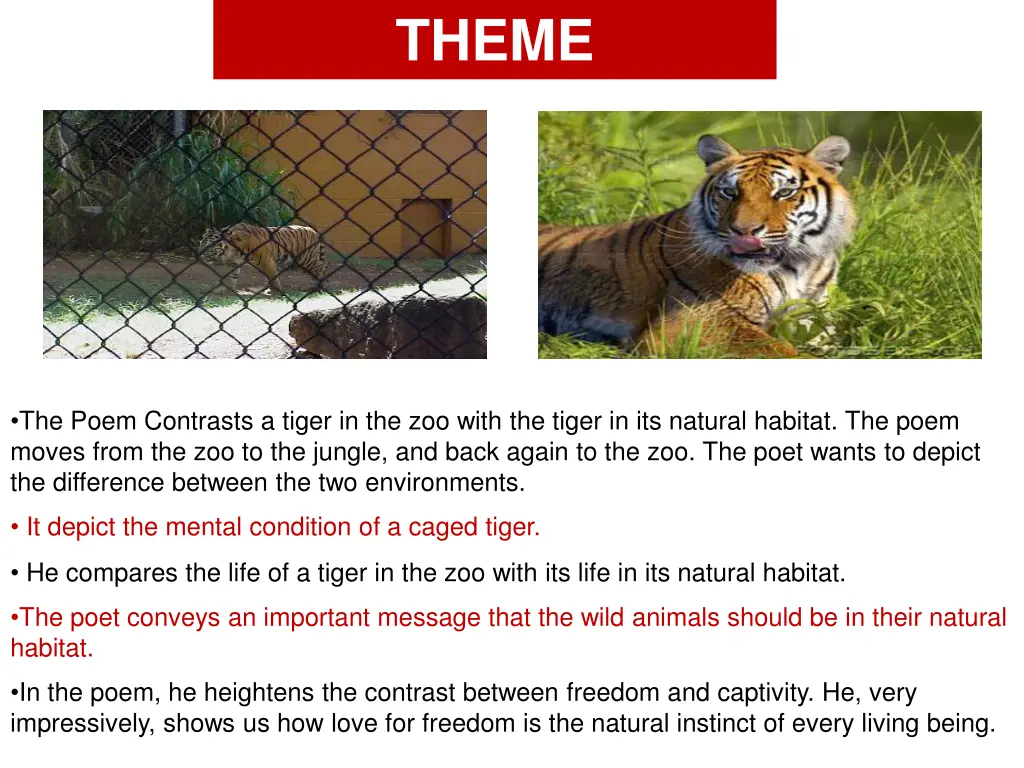 THEME

•The Poem Contrasts a tiger in the zoo with the tiger in its natural habitat. The poem moves from the zoo to the jungle, and back again to the zoo. The poet wants to depict the difference between the two environments.

• It depict the mental condition of a caged tiger.

• He compares the life of a tiger in the zoo with its life in its natural habitat.

•The poet conveys an important message that the wild animals should be in their natural habitat.

•In the poem, he heightens the contrast between freedom and captivity. He, very impressively, shows us how love for freedom is the natural instinct of every living being.